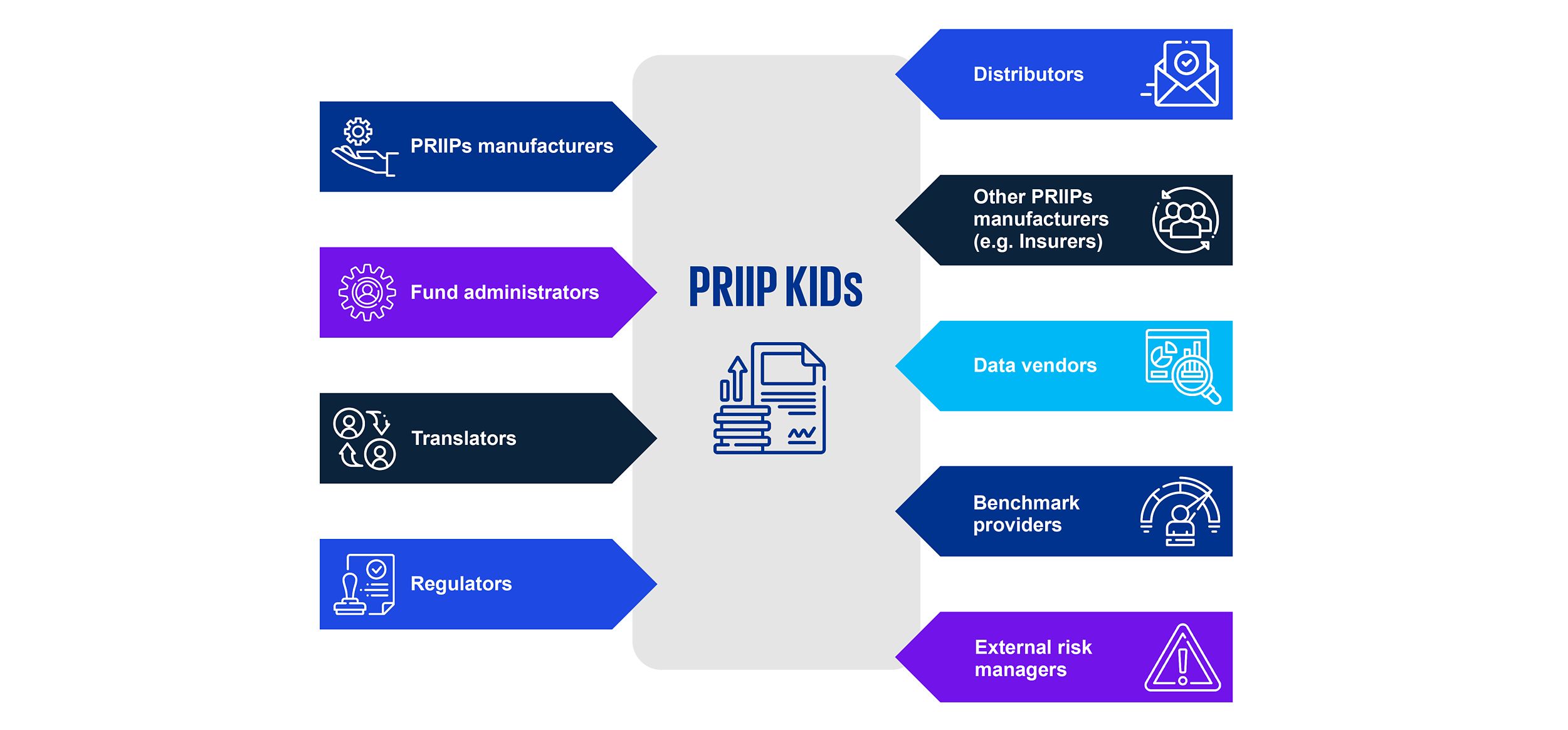 PRIIPs manufacturers

Fund administrators

Translators

Regulators

PRIIP KIDs

Distributors

Other PRIIPs manufacturers (e.g. Insurers)

Data vendors

Benchmark providers

External risk managers